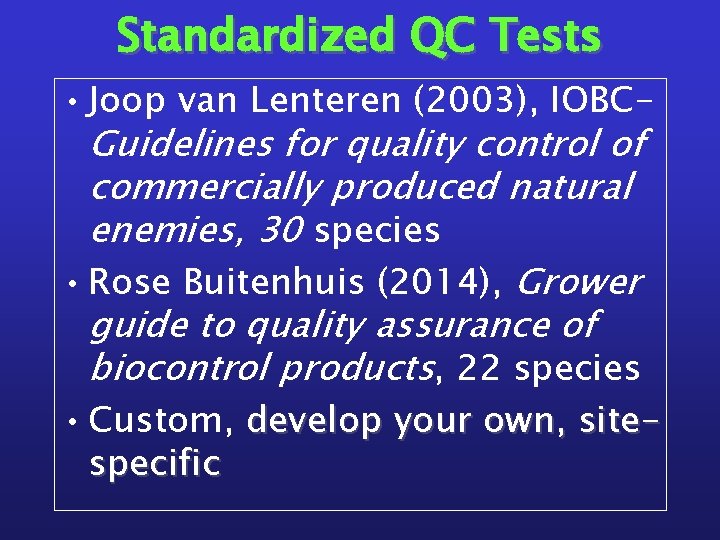 Standardized QC Tests

• Joop van Lenteren (2003), IOBC- Guidelines for quality control of commercially produced natural enemies, 30 species

• Rose Buitenhuis (2014), Grower guide to quality assurance of biocontrol products, 22 species

• Custom, develop your own, site-specific